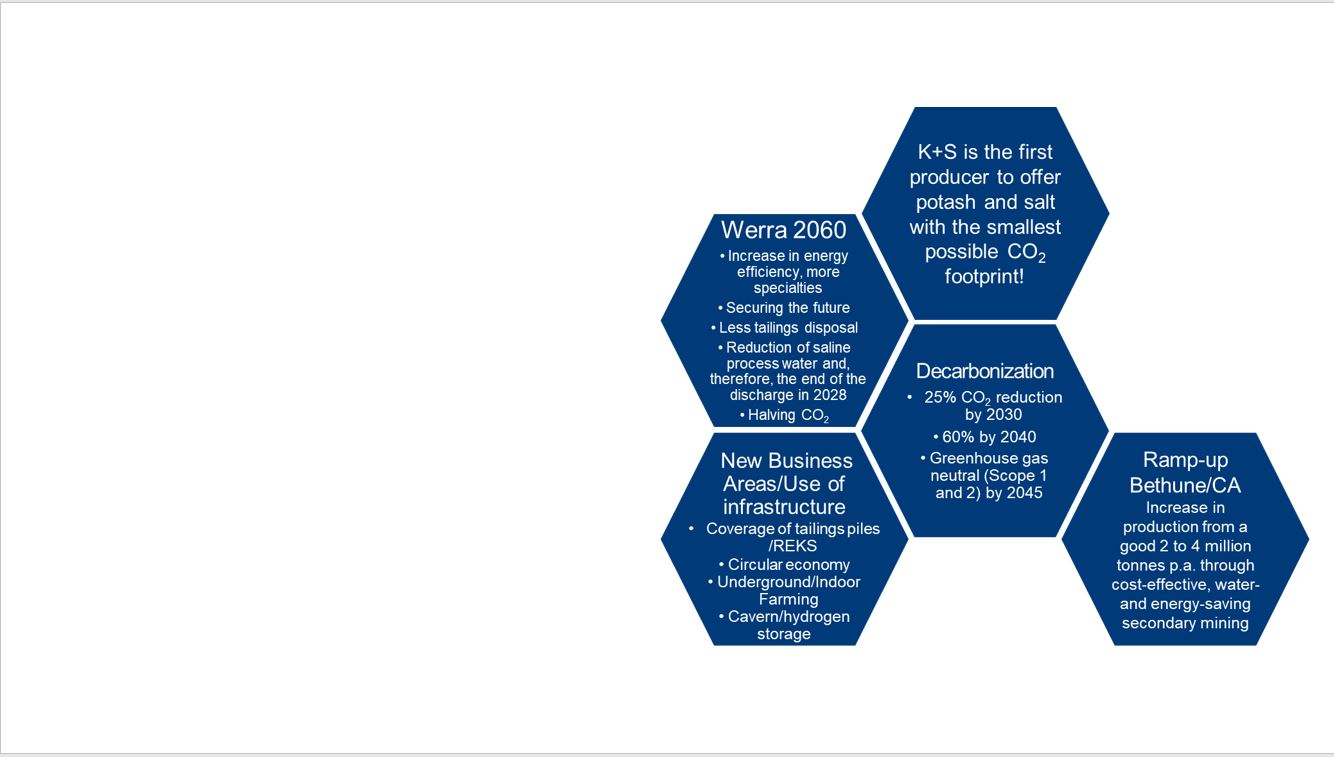 K+S is the first producer to offer potash and salt with the smallest possible $CO_2$ footprint!

Werra 2060
• Increase in energy efficiency, more specialties
• Securing the future
• Less tailings disposal
• Reduction of saline process water and, therefore, the end of the discharge in 2028
• Halving $CO_2$

Decarbonization
• 25% $CO_2$ reduction by 2030
• 60% by 2040
• Greenhouse gas neutral (Scope 1 and 2) by 2045

New Business Areas/Use of infrastructure
• Coverage of tailings piles /REKS
• Circular economy
• Underground/Indoor Farming
• Cavern/hydrogen storage

Ramp-up Bethune/CA
Increase in production from a good 2 to 4 million tonnes p.a. through cost-effective, water- and energy-saving secondary mining